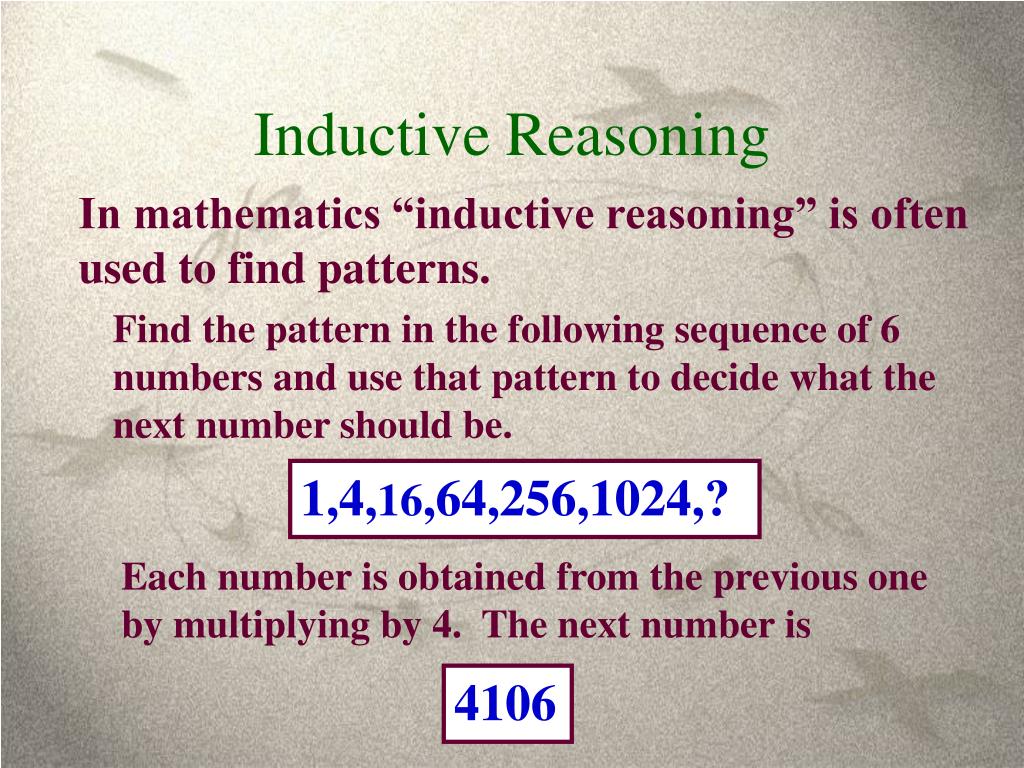 Inductive Reasoning

In mathematics “inductive reasoning” is often used to find patterns.

Find the pattern in the following sequence of 6 numbers and use that pattern to decide what the next number should be.

1,4,16,64,256,1024,?

Each number is obtained from the previous one by multiplying by 4.  The next number is

4106